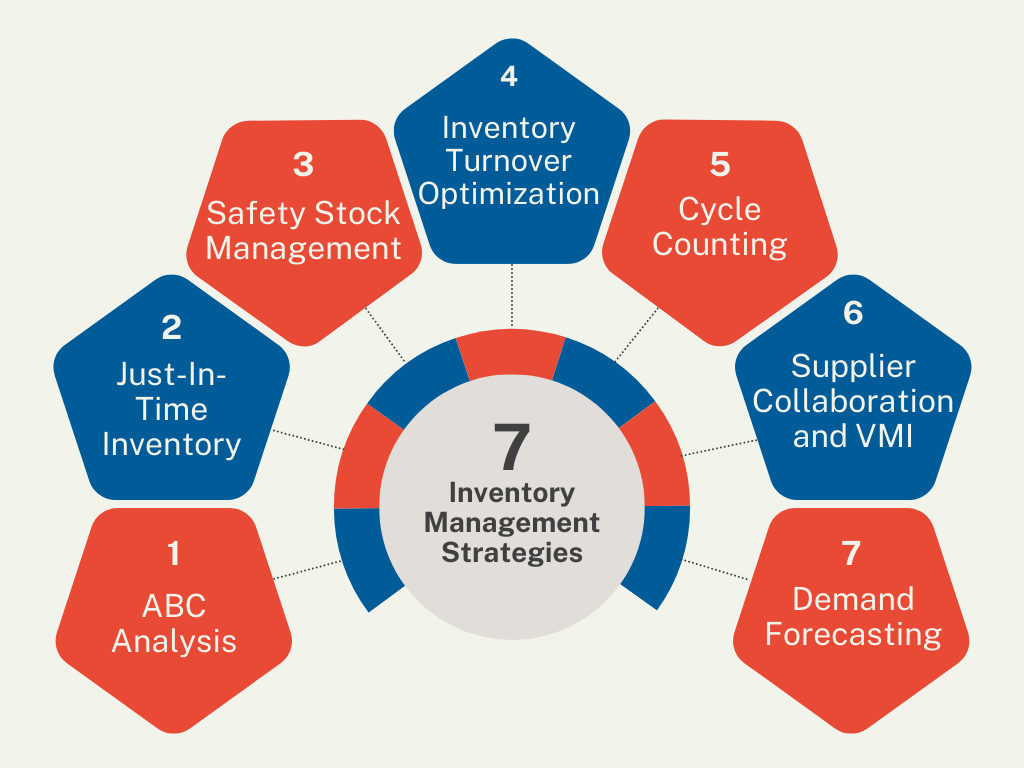 7
Inventory Management Strategies

1
ABC Analysis

2
Just-In-Time Inventory

3
Safety Stock Management

4
Inventory Turnover Optimization

5
Cycle Counting

6
Supplier Collaboration and VMI

7
Demand Forecasting